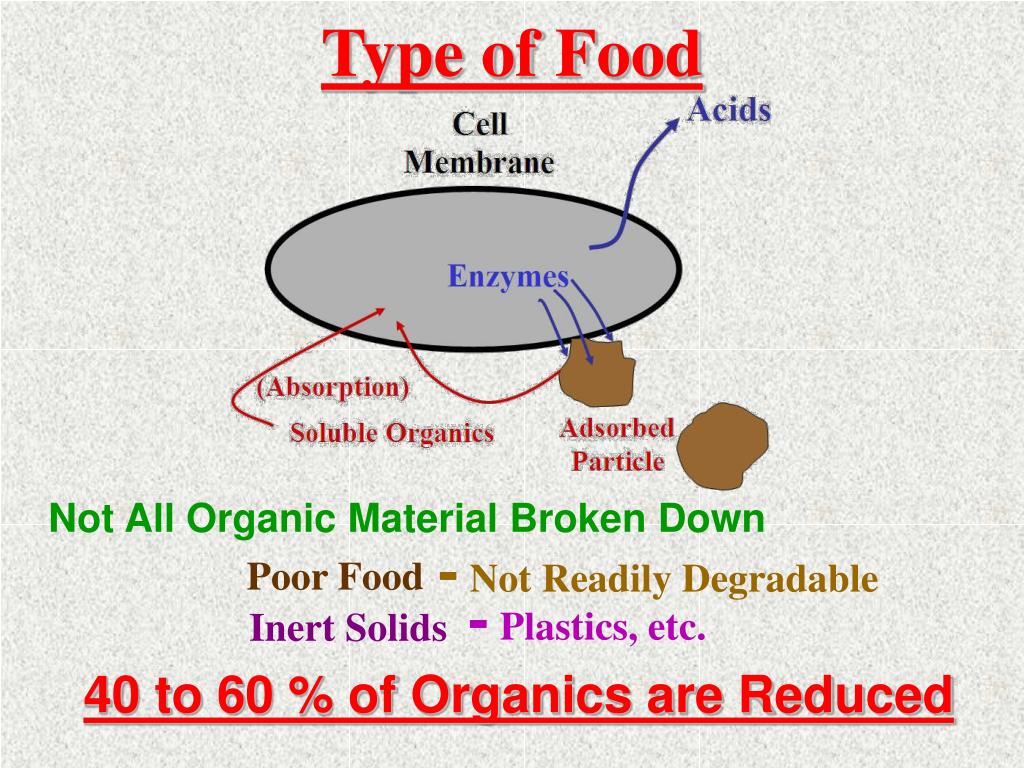 Type of Food

Cell Membrane

Acids

Enzymes

(Absorption)

Soluble Organics

Adsorbed Particle

Not All Organic Material Broken Down

Poor Food - Not Readily Degradable

Inert Solids - Plastics, etc.

40 to 60 % of Organics are Reduced